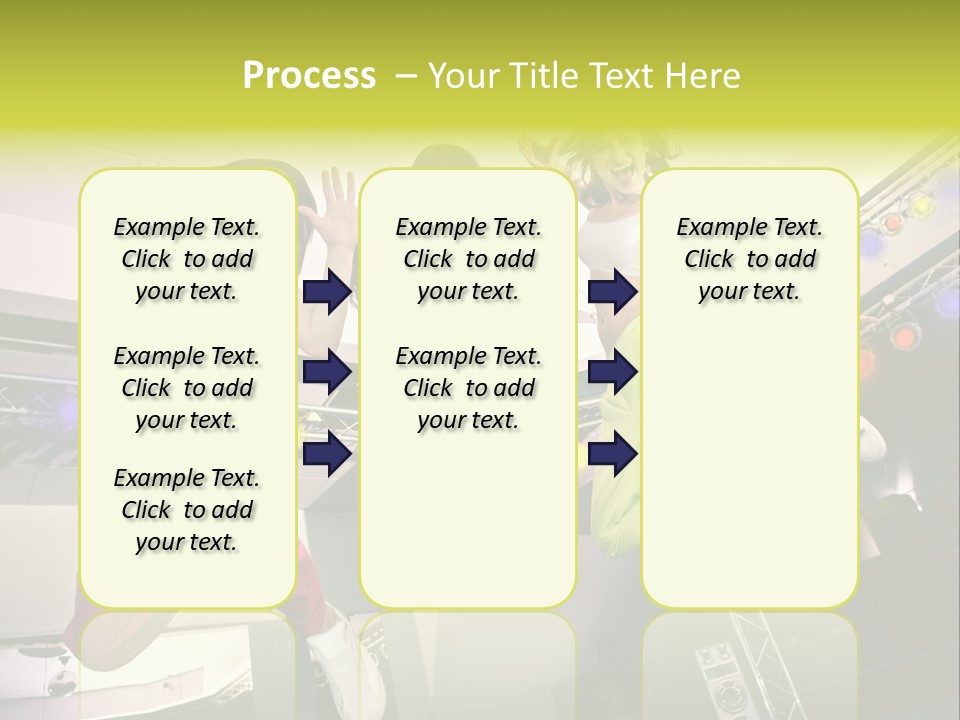 Process – Your Title Text Here

Example Text. Click to add your text.

Example Text. Click to add your text.

Example Text. Click to add your text.

Example Text. Click to add your text.

Example Text. Click to add your text.

Example Text. Click to add your text.